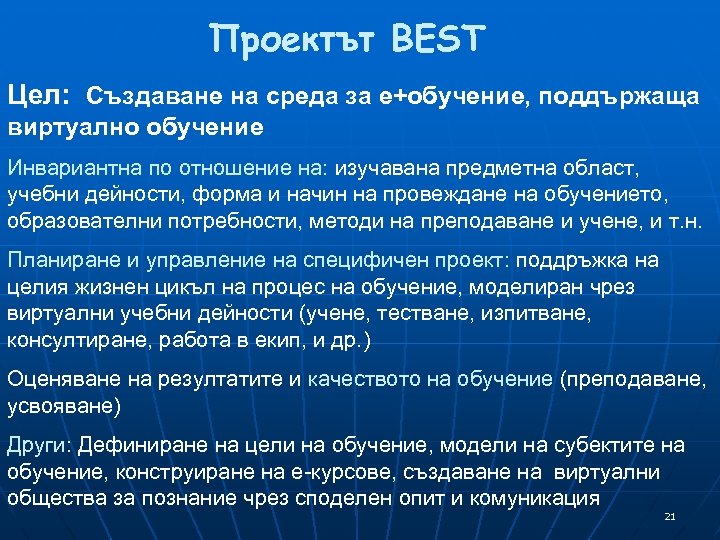 Проектът BEST

Цел: Създаване на среда за е+обучение, поддържаща виртуално обучение

Инвариантна по отношение на: изучавана предметна област, учебни дейности, форма и начин на провеждане на обучението, образователни потребности, методи на преподаване и учене, и т.н.

Планиране и управление на специфичен проект: поддръжка на целия жизнен цикъл на процес на обучение, моделиран чрез виртуални учебни дейности (учене, тестване, изпитване, консултиране, работа в екип, и др.)

Оценяване на резултатите и качеството на обучение (преподаване, усвояване)

Други: Дефиниране на цели на обучение, модели на субектите на обучение, конструиране на е-курсове, създаване на виртуални общества за познание чрез споделен опит и комуникация

21